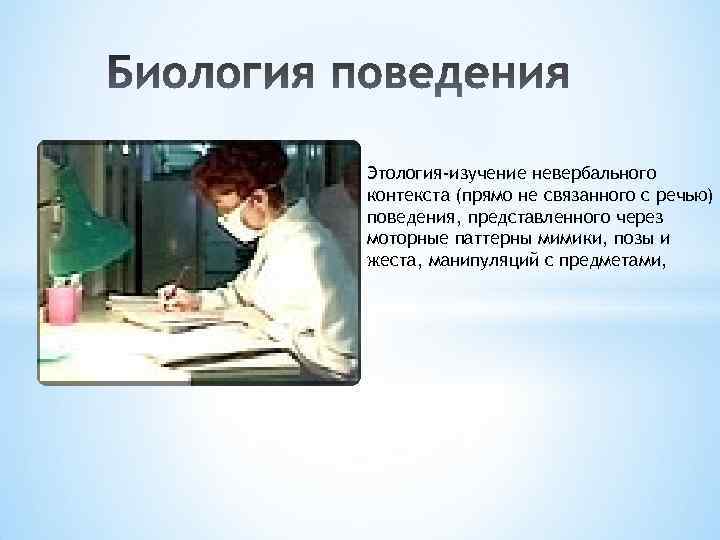 Биология поведения

Этология-изучение невербального контекста (прямо не связанного с речью) поведения, представленного через моторные паттерны мимики, позы и жеста, манипуляций с предметами,